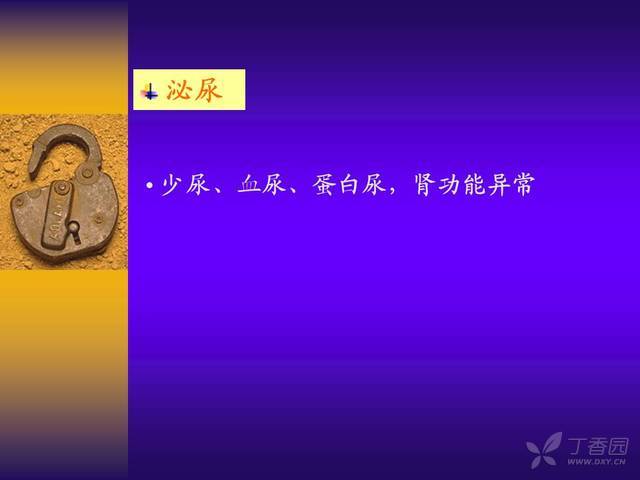 泌尿

• 少尿、血尿、蛋白尿，肾功能异常

丁香园
WWW.DXY.CN